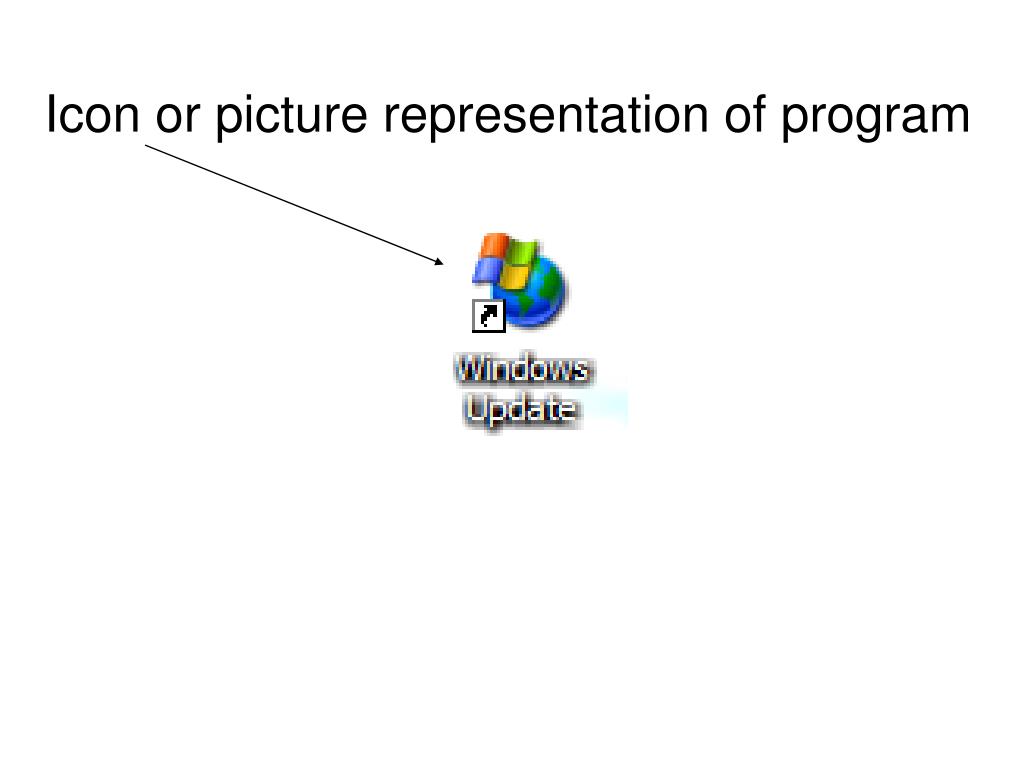 Icon or picture representation of program

Windows Update